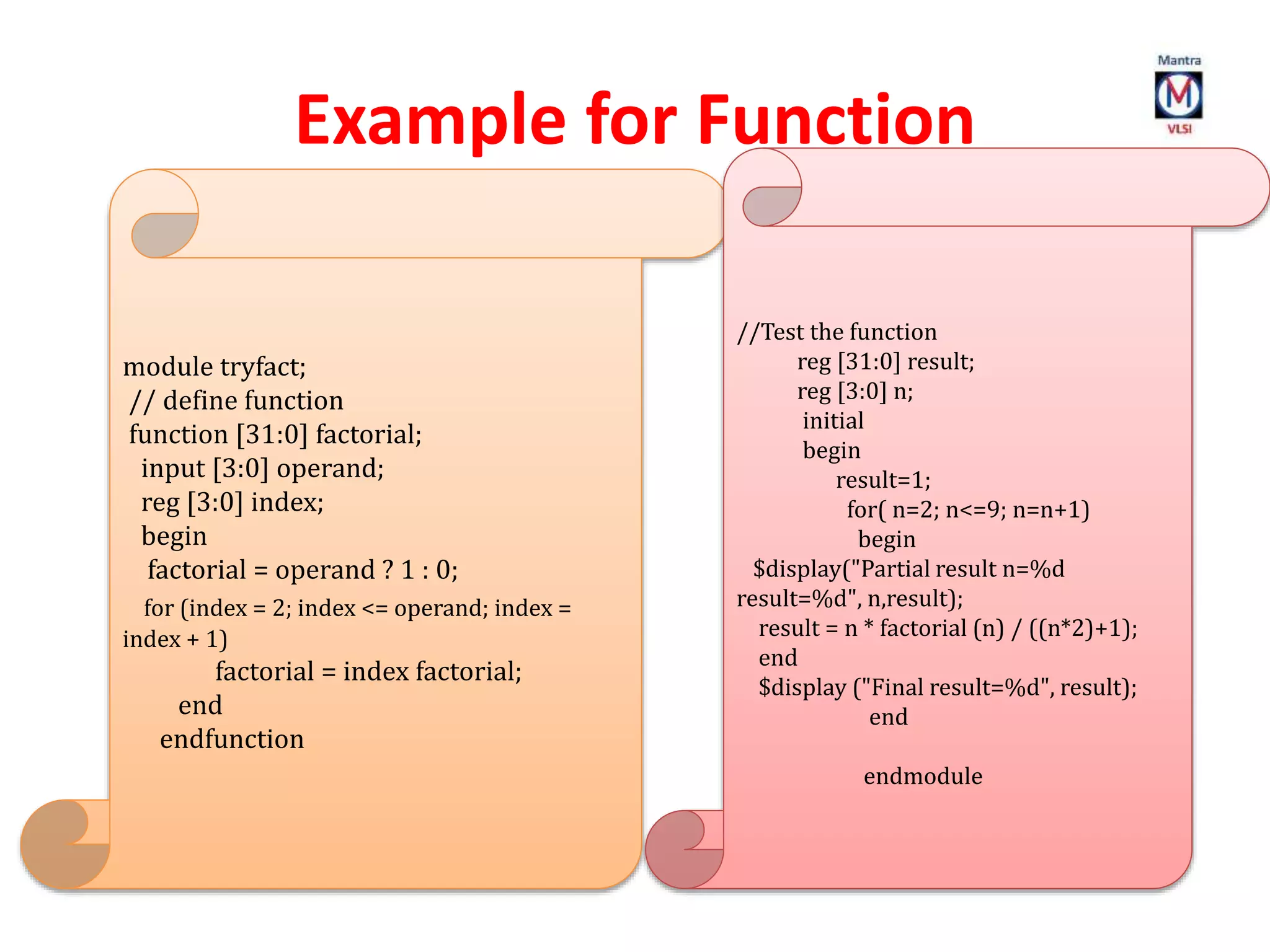 Mantra
M
VLSI

Example for Function

module tryfact;
// define function
function [31:0] factorial;
input [3:0] operand;
reg [3:0] index;
begin
factorial = operand ? 1 : 0;
for (index = 2; index <= operand; index = index + 1)
factorial = index factorial;
end
endfunction

//Test the function
reg [31:0] result;
reg [3:0] n;
initial
begin
result=1;
for( n=2; n<=9; n=n+1)
begin
$display("Partial result n=%d result=%d", n,result);
result = n * factorial (n) / ((n*2)+1);
end
$display ("Final result=%d", result);
end

endmodule